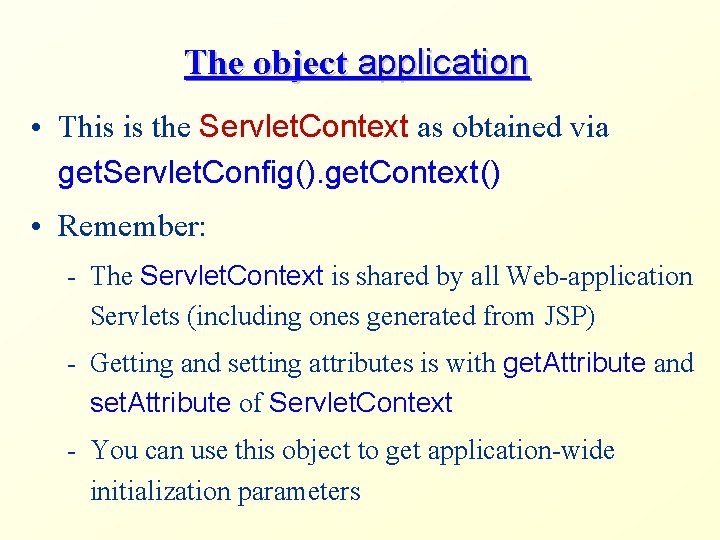 The object application

• This is the ServletContext as obtained via getServletConfig().getContext()

• Remember:

- The ServletContext is shared by all Web-application Servlets (including ones generated from JSP)

- Getting and setting attributes is with getAttribute and setAttribute of ServletContext

- You can use this object to get application-wide initialization parameters